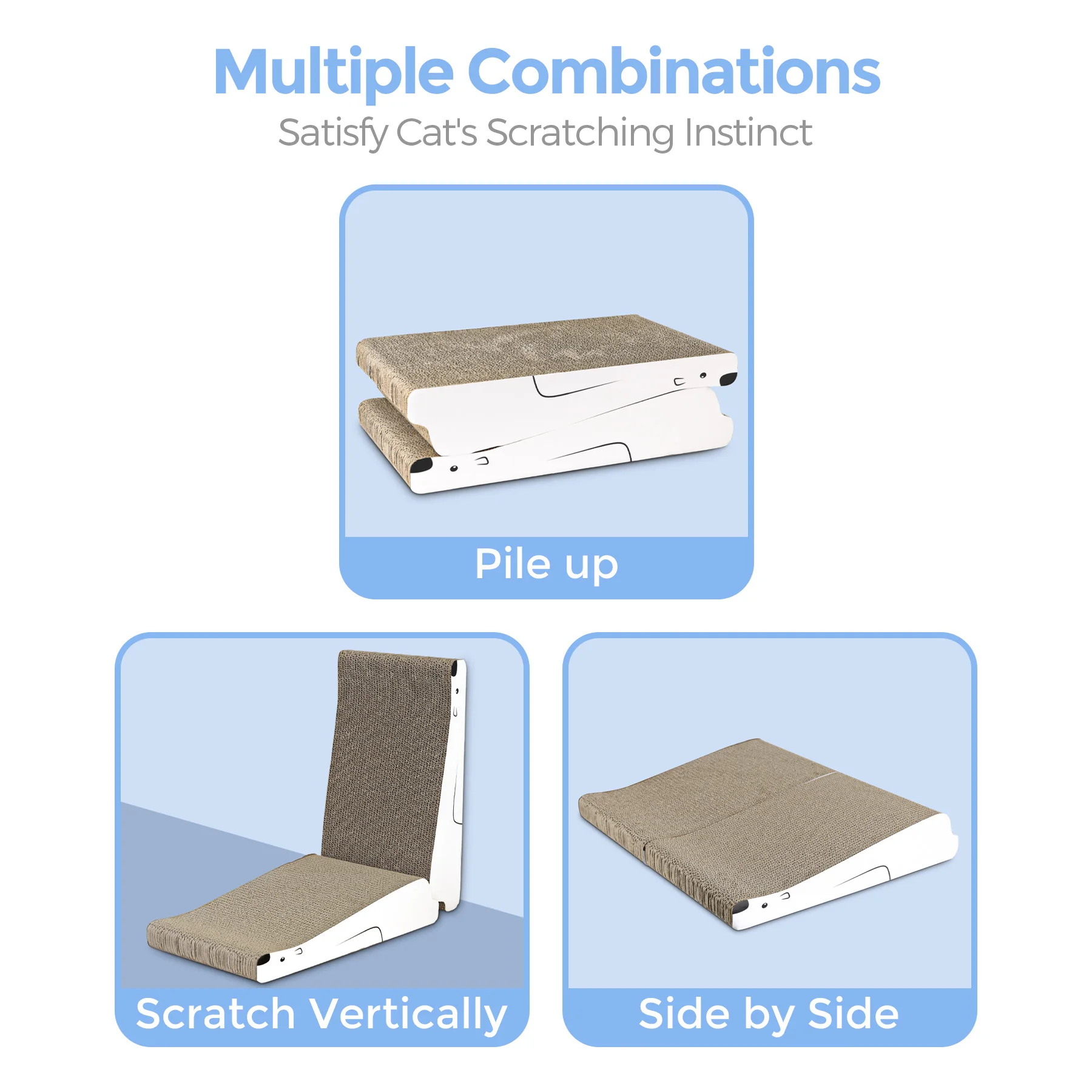 Multiple Combinations
Satisfy Cat's Scratching Instinct

Pile up

Scratch Vertically

Side by Side